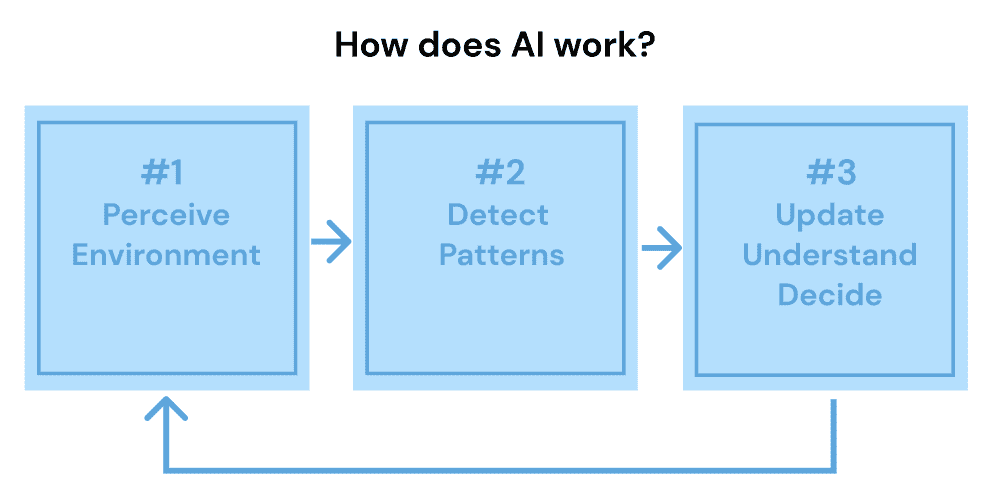 How does AI work?

#1
Perceive
Environment

#2
Detect
Patterns

#3
Update
Understand
Decide